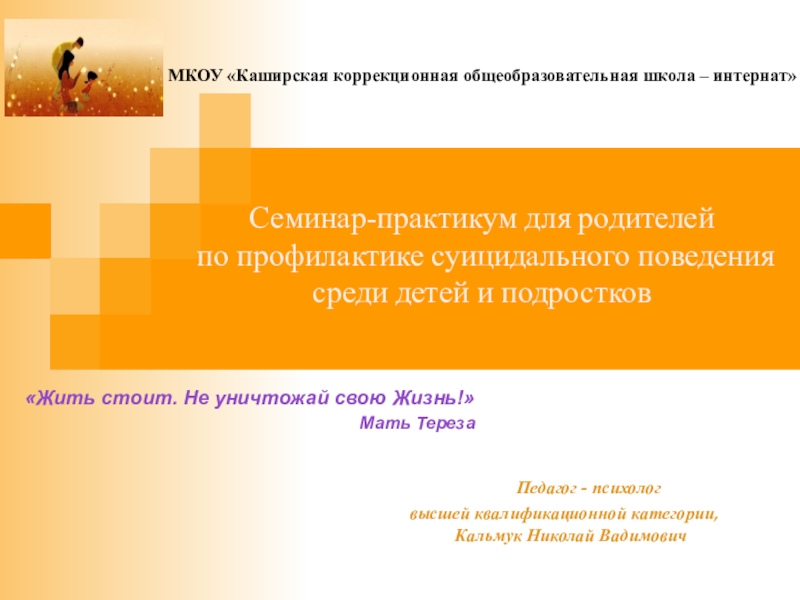 МКОУ «Каширская коррекционная общеобразовательная школа – интернат»

Семинар-практикум для родителей по профилактике суицидального поведения среди детей и подростков

«Жить стоит. Не уничтожай свою Жизнь!»
Мать Тереза

Педагог - психолог
высшей квалификационной категории,
Кальмук Николай Вадимович